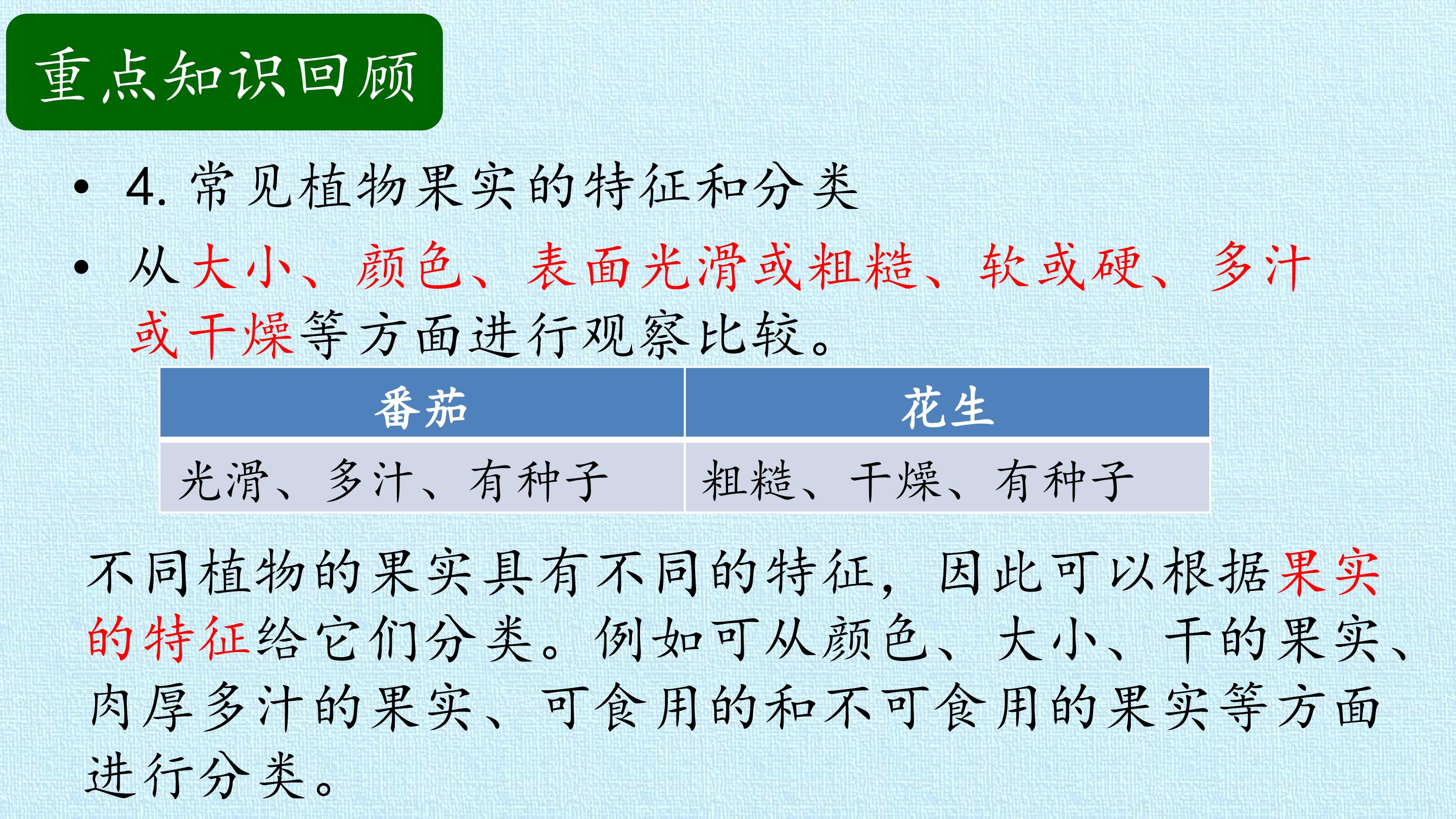 重点知识回顾

• 4.常见植物果实的特征和分类

• 从大小、颜色、表面光滑或粗糙、软或硬、多汁或干燥等方面进行观察比较。

| 番茄 | 花生 |
|---|---|
| 光滑、多汁、有种子 | 粗糙、干燥、有种子 |

不同植物的果实具有不同的特征，因此可以根据果实的特征给它们分类。例如可从颜色、大小、干的果实、肉厚多汁的果实、可食用的和不可食用的果实等方面进行分类。